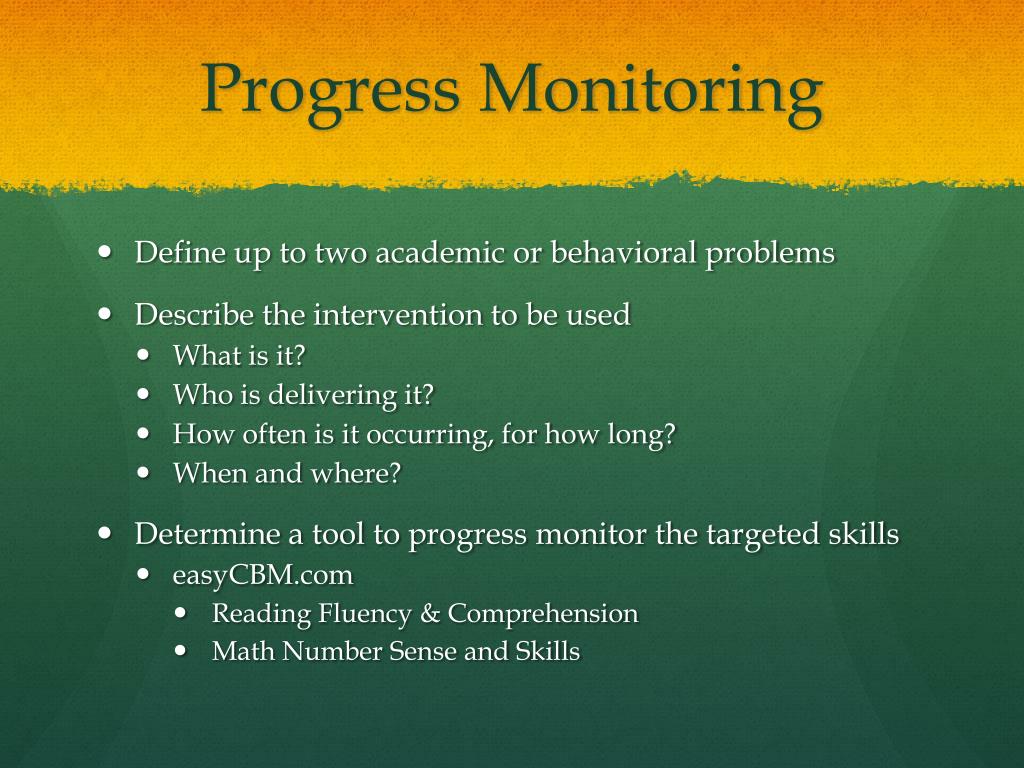 Progress Monitoring

- Define up to two academic or behavioral problems
- Describe the intervention to be used
  - What is it?
  - Who is delivering it?
  - How often is it occurring, for how long?
  - When and where?
- Determine a tool to progress monitor the targeted skills
  - easyCBM.com
    - Reading Fluency & Comprehension
    - Math Number Sense and Skills